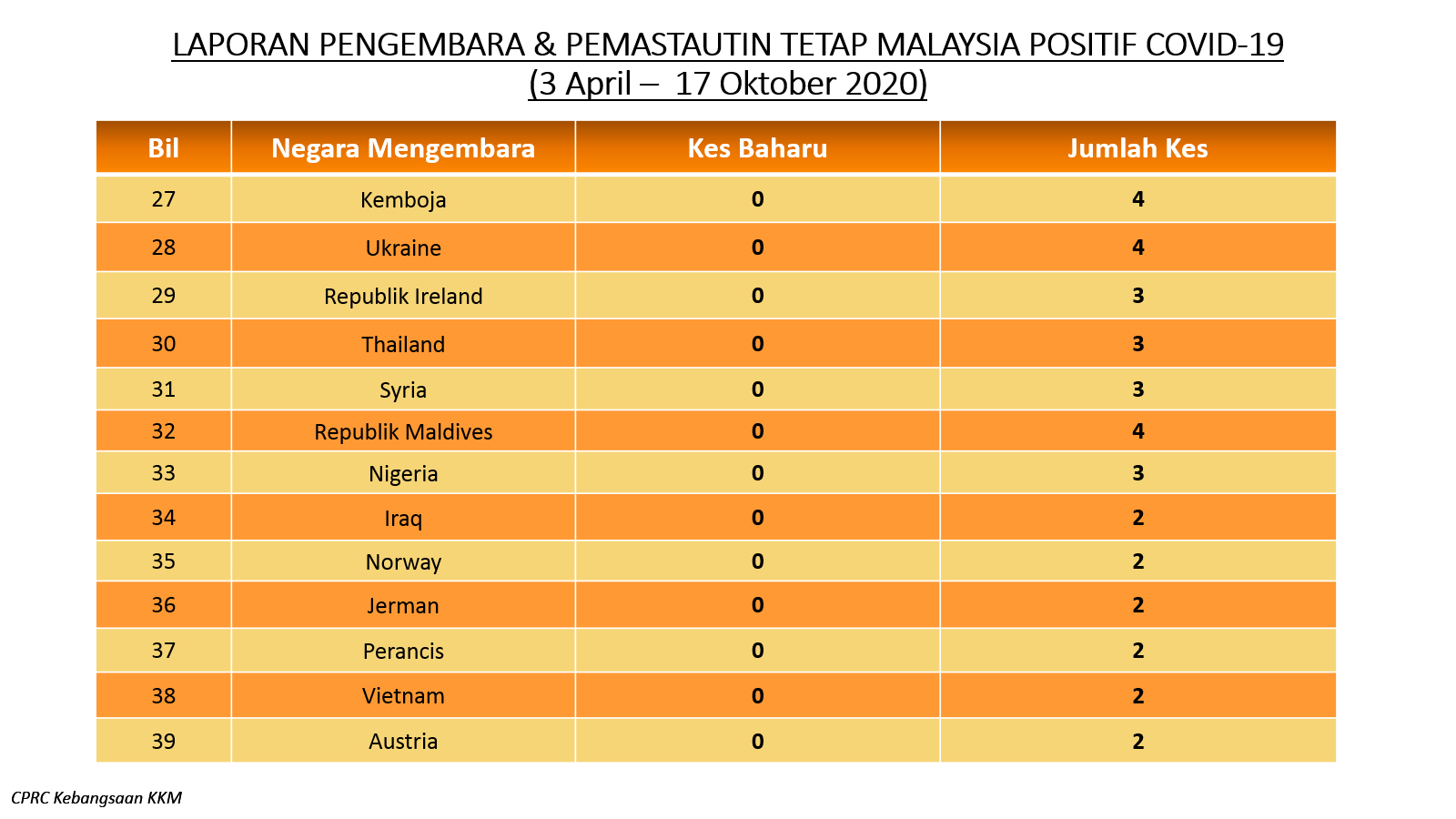 LAPORAN PENGEMBARA & PEMASTAUTIN TETAP MALAYSIA POSITIF COVID-19
(3 April – 17 Oktober 2020)

| Bil | Negara Mengembara | Kes Baharu | Jumlah Kes |
|---|---|---|---|
| 27 | Kemboja | 0 | 4 |
| 28 | Ukraine | 0 | 4 |
| 29 | Republik Ireland | 0 | 3 |
| 30 | Thailand | 0 | 3 |
| 31 | Syria | 0 | 3 |
| 32 | Republik Maldives | 0 | 4 |
| 33 | Nigeria | 0 | 3 |
| 34 | Iraq | 0 | 2 |
| 35 | Norway | 0 | 2 |
| 36 | Jerman | 0 | 2 |
| 37 | Perancis | 0 | 2 |
| 38 | Vietnam | 0 | 2 |
| 39 | Austria | 0 | 2 |

CPRC Kebangsaan KKM